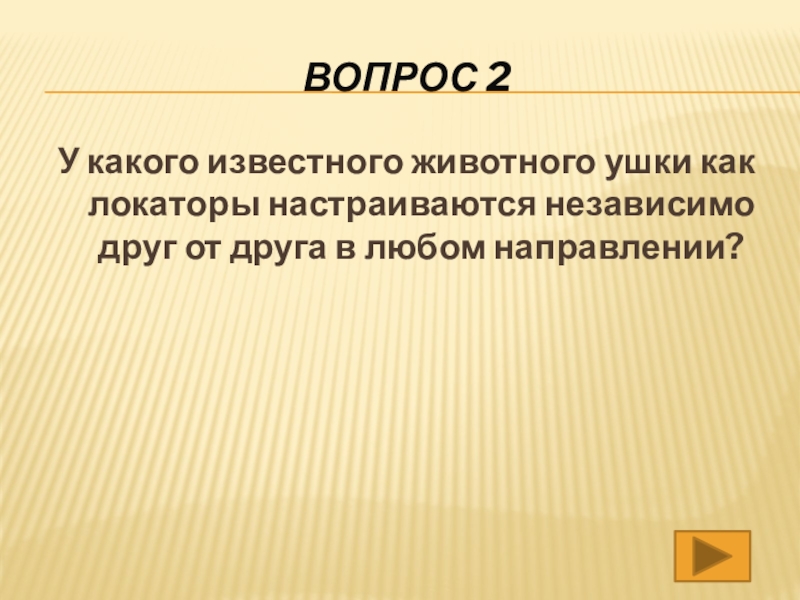 ВОПРОС 2

У какого известного животного ушки как локаторы настраиваются независимо друг от друга в любом направлении?